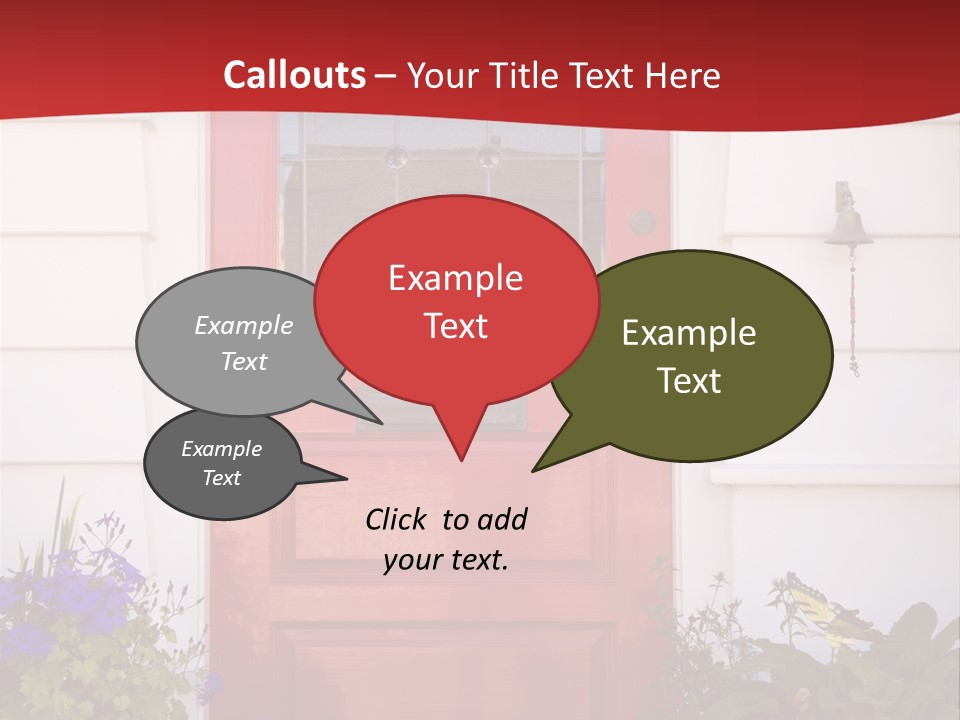 Callouts – Your Title Text Here

Example Text

Example Text

Example Text

Example Text

Click to add your text.